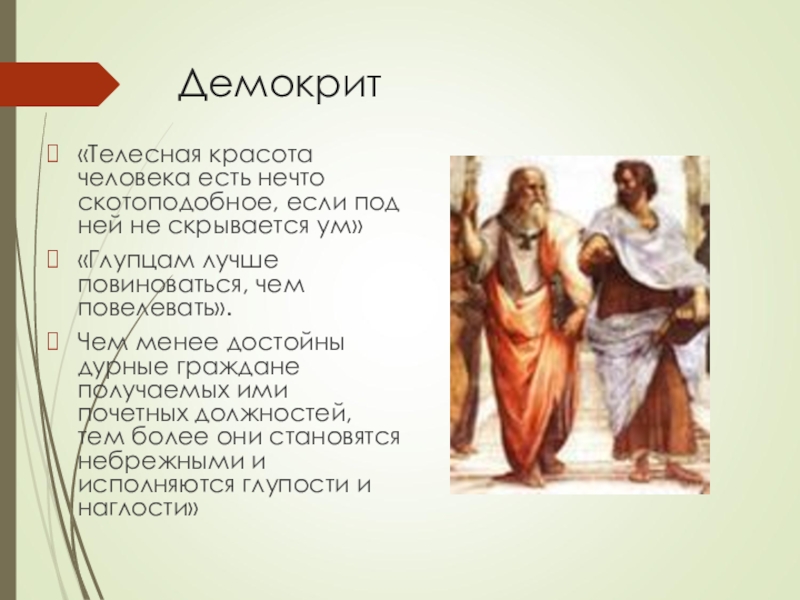 Демокрит

«Телесная красота человека есть нечто скотоподобное, если под ней не скрывается ум»

«Глупцам лучше повиноваться, чем повелевать».

Чем менее достойны дурные граждане получаемых ими почетных должностей, тем более они становятся небрежными и исполняются глупости и наглости»